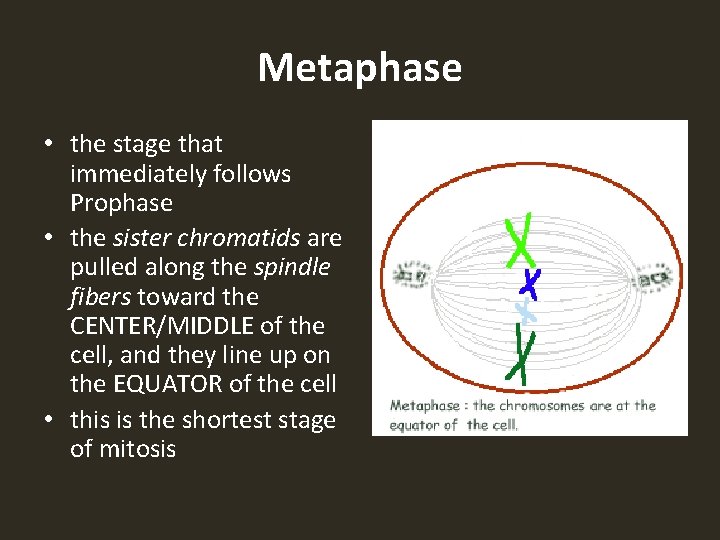 Metaphase

• the stage that immediately follows Prophase
• the sister chromatids are pulled along the spindle fibers toward the CENTER/MIDDLE of the cell, and they line up on the EQUATOR of the cell
• this is the shortest stage of mitosis

Metaphase : the chromosomes are at the equator of the cell.